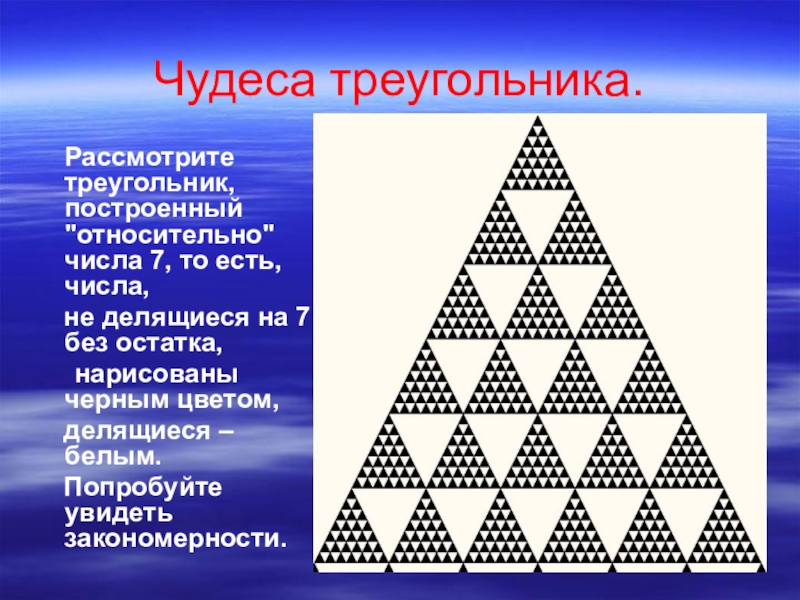 Чудеса треугольника.

Рассмотрите треугольник, построенный "относительно" числа 7, то есть, числа,

не делящиеся на 7 без остатка,

нарисованы черным цветом,

делящиеся – белым.

Попробуйте увидеть закономерности.